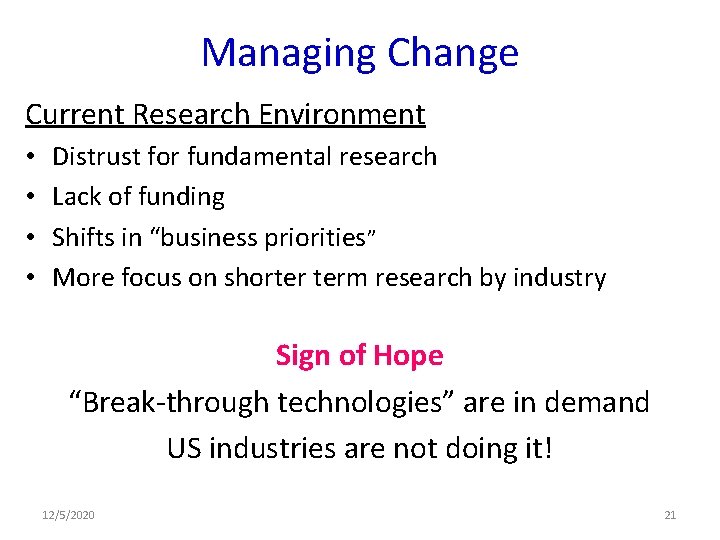 Managing Change

Current Research Environment

• Distrust for fundamental research
• Lack of funding
• Shifts in “business priorities”
• More focus on shorter term research by industry

Sign of Hope

“Break-through technologies” are in demand

US industries are not doing it!

12/5/2020

21